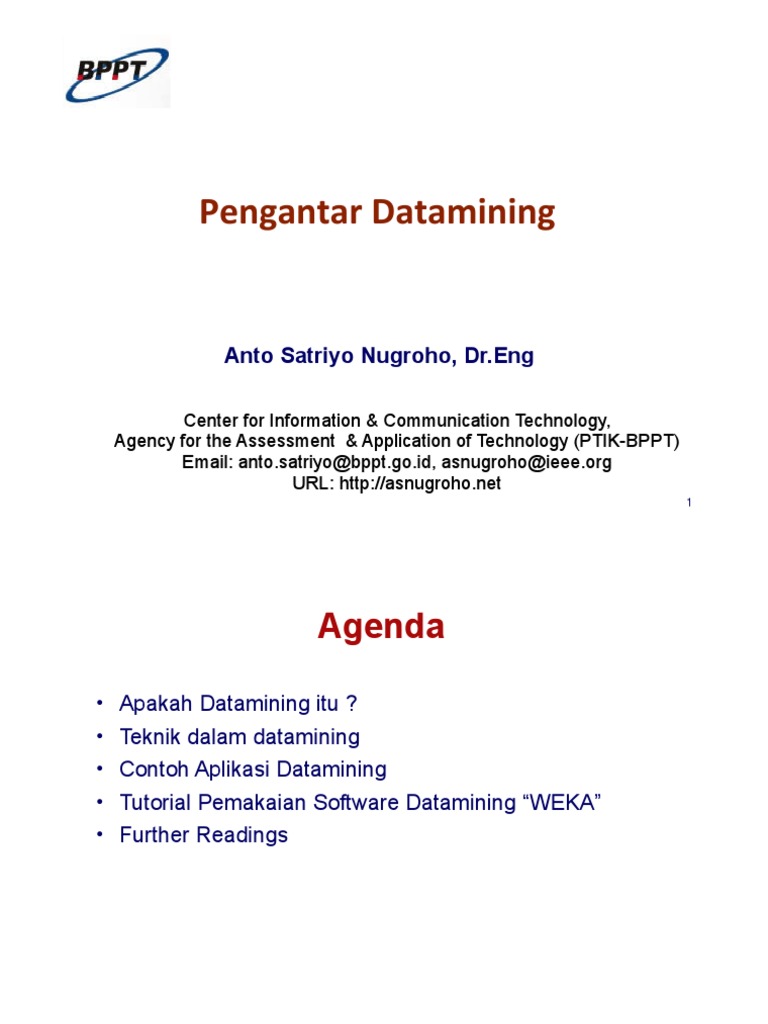 BPPT

Pengantar Datamining

Anto Satriyo Nugroho, Dr.Eng

Center for Information & Communication Technology,
Agency for the Assessment & Application of Technology (PTIK-BPPT)
Email: anto.satriyo@bppt.go.id, asnugroho@ieee.org
URL: http://asnugroho.net

1

Agenda

• Apakah Datamining itu ?
• Teknik dalam datamining
• Contoh Aplikasi Datamining
• Tutorial Pemakaian Software Datamining “WEKA”
• Further Readings